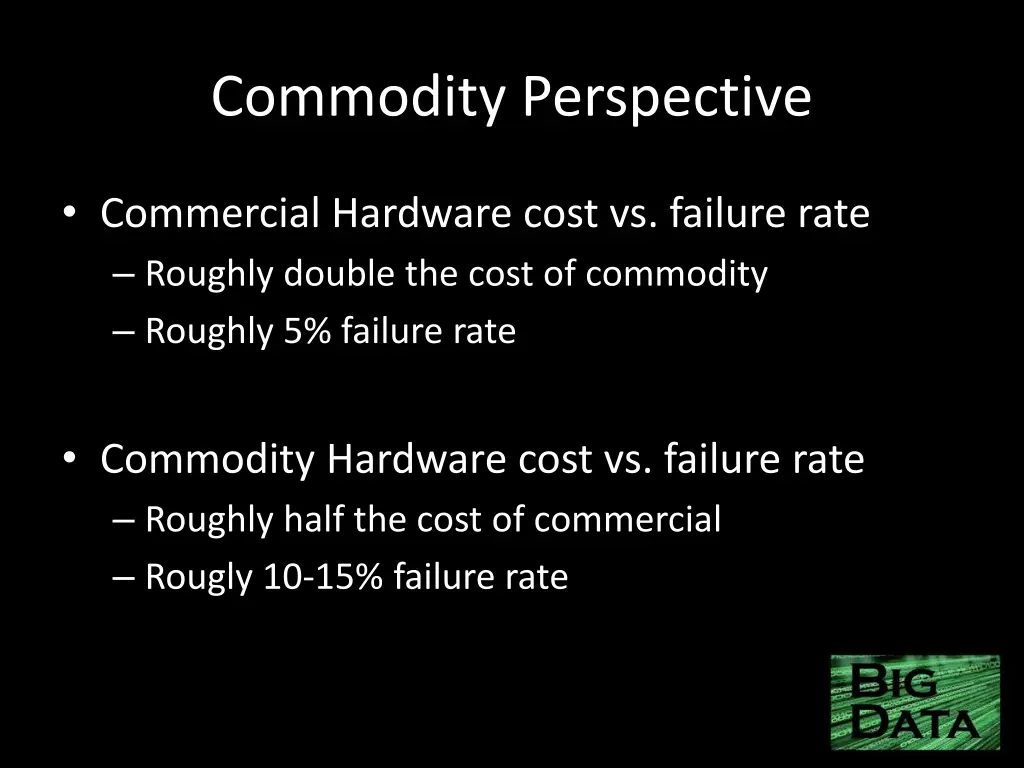 Commodity Perspective

• Commercial Hardware cost vs. failure rate
– Roughly double the cost of commodity
– Roughly 5% failure rate

• Commodity Hardware cost vs. failure rate
– Roughly half the cost of commercial
– Rougly 10-15% failure rate

BIG DATA